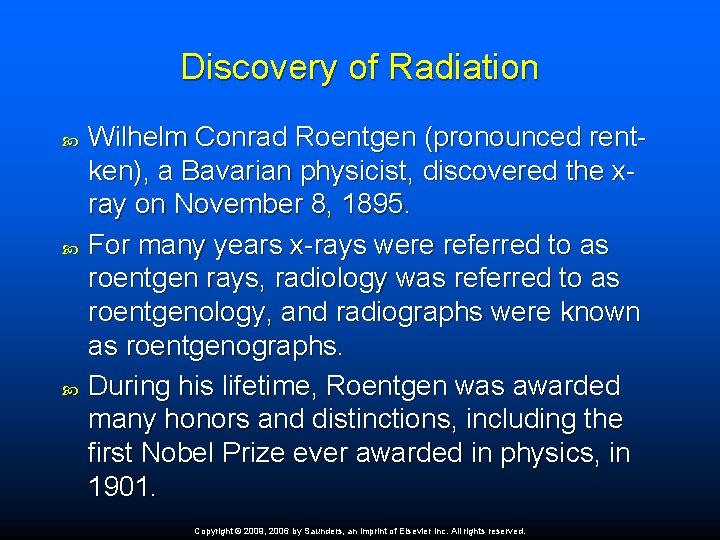 Discovery of Radiation

Wilhelm Conrad Roentgen (pronounced rent-ken), a Bavarian physicist, discovered the x-ray on November 8, 1895.

For many years x-rays were referred to as roentgen rays, radiology was referred to as roentgenology, and radiographs were known as roentgenographs.

During his lifetime, Roentgen was awarded many honors and distinctions, including the first Nobel Prize ever awarded in physics, in 1901.

Copyright © 2009, 2006 by Saunders, an imprint of Elsevier Inc. All rights reserved.